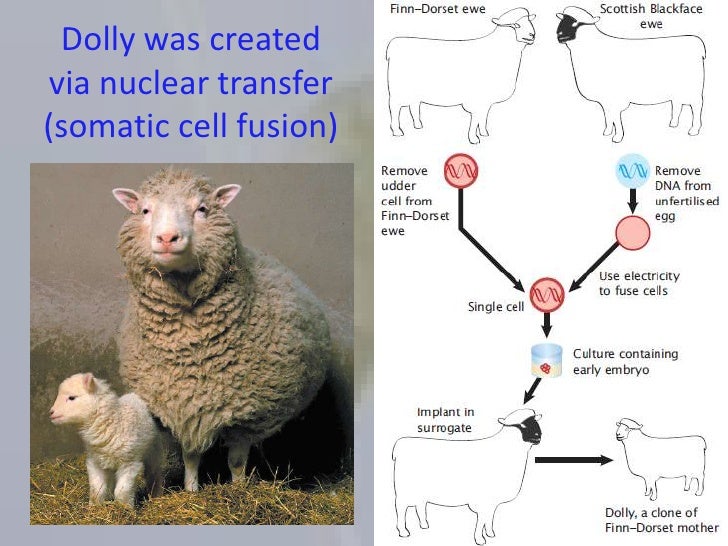 Dolly was created via nuclear transfer (somatic cell fusion)

Finn–Dorset ewe

Scottish Blackface ewe

Remove udder cell from Finn–Dorset ewe

Remove DNA from unfertilised egg

Use electricity to fuse cells

Single cell

Culture containing early embryo

Implant in surrogate

Dolly, a clone of Finn–Dorset mother